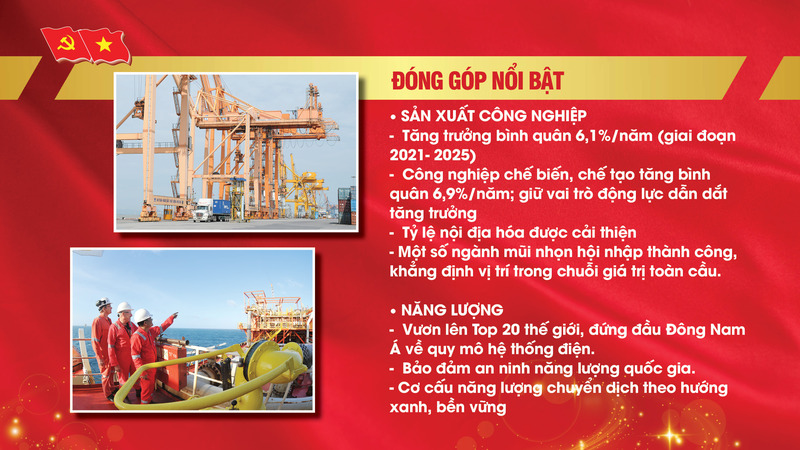 ĐÓNG GÓP NỔI BẬT

• SẢN XUẤT CÔNG NGHIỆP
- Tăng trưởng bình quân 6,1%/năm (giai đoạn 2021- 2025)
- Công nghiệp chế biến, chế tạo tăng bình quân 6,9%/năm; giữ vai trò động lực dẫn dắt tăng trưởng
- Tỷ lệ nội địa hóa được cải thiện
- Một số ngành mũi nhọn hội nhập thành công, khẳng định vị trí trong chuỗi giá trị toàn cầu.

• NĂNG LƯỢNG
- Vươn lên Top 20 thế giới, đứng đầu Đông Nam Á về quy mô hệ thống điện.
- Bảo đảm an ninh năng lượng quốc gia.
- Cơ cấu năng lượng chuyển dịch theo hướng xanh, bền vững